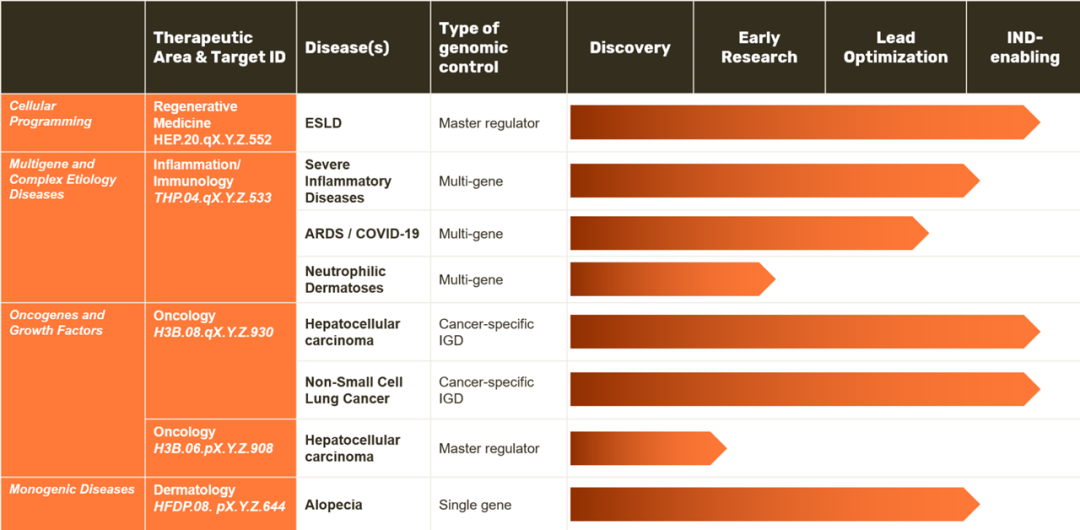 | | Therapeutic Area & Target ID | Disease(s) | Type of genomic control | Discovery | Early Research | Lead Optimization | IND-enabling |
|---|---|---|---|---|---|---|---|
| Cellular Programming | Regenerative Medicine HEP.20.qX.Y.Z.552 | ESLD | Master regulator | | | | |
| Multigene and Complex Etiology Diseases | Inflammation/ Immunology THP.04.qX.Y.Z.533 | Severe Inflammatory Diseases | Multi-gene | | | | |
| | | ARDS / COVID-19 | Multi-gene | | | | |
| | | Neutrophilic Dermatoses | Multi-gene | | | | |
| Oncogenes and Growth Factors | Oncology H3B.08.qX.Y.Z.930 | Hepatocellular carcinoma | Cancer-specific IGD | | | | |
| | | Non-Small Cell Lung Cancer | Cancer-specific IGD | | | | |
| | Oncology H3B.06.pX.Y.Z.908 | Hepatocellular carcinoma | Master regulator | | | | |
| Monogenic Diseases | Dermatology HFDP.08. pX.Y.Z.644 | Alopecia | Single gene | | | | |